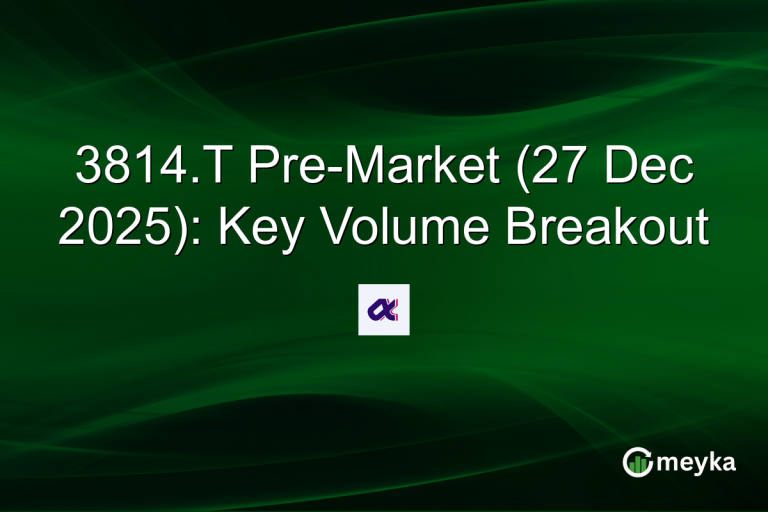 3814.T Pre-Market (27 Dec 2025): Key Volume Breakout

meyka